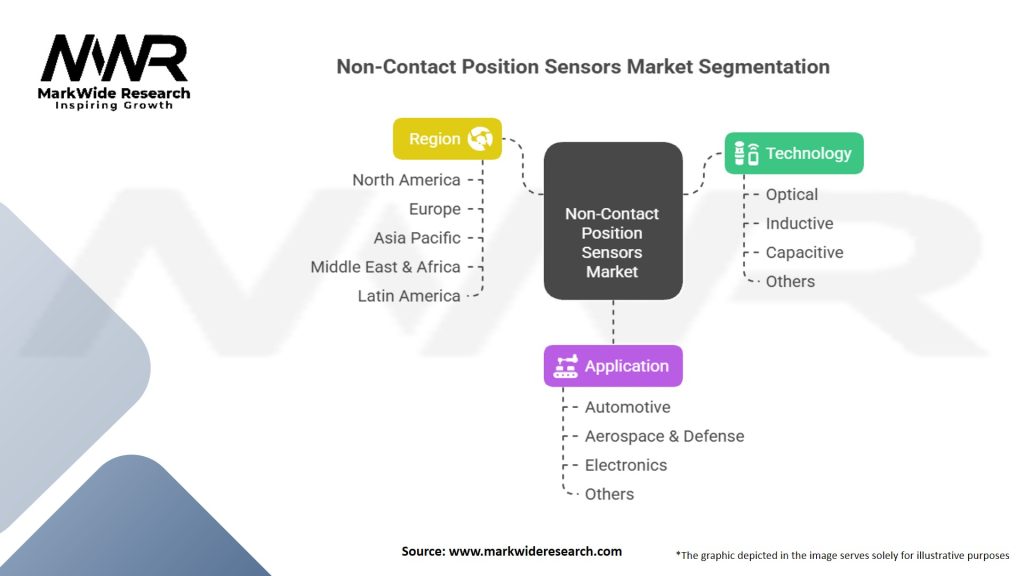 MWR
MarkWide Research
Inspiring Growth

Non-Contact Position Sensors Market Segmentation

Region
North America
Europe
Asia Pacific
Middle East & Africa
Latin America

Non-Contact Position Sensors Market

Technology
Optical
Inductive
Capacitive
Others

Application
Automotive
Aerospace & Defense
Electronics
Others

Source: www.markwideresearch.com

*The graphic depicted in the image serves solely for illustrative purposes